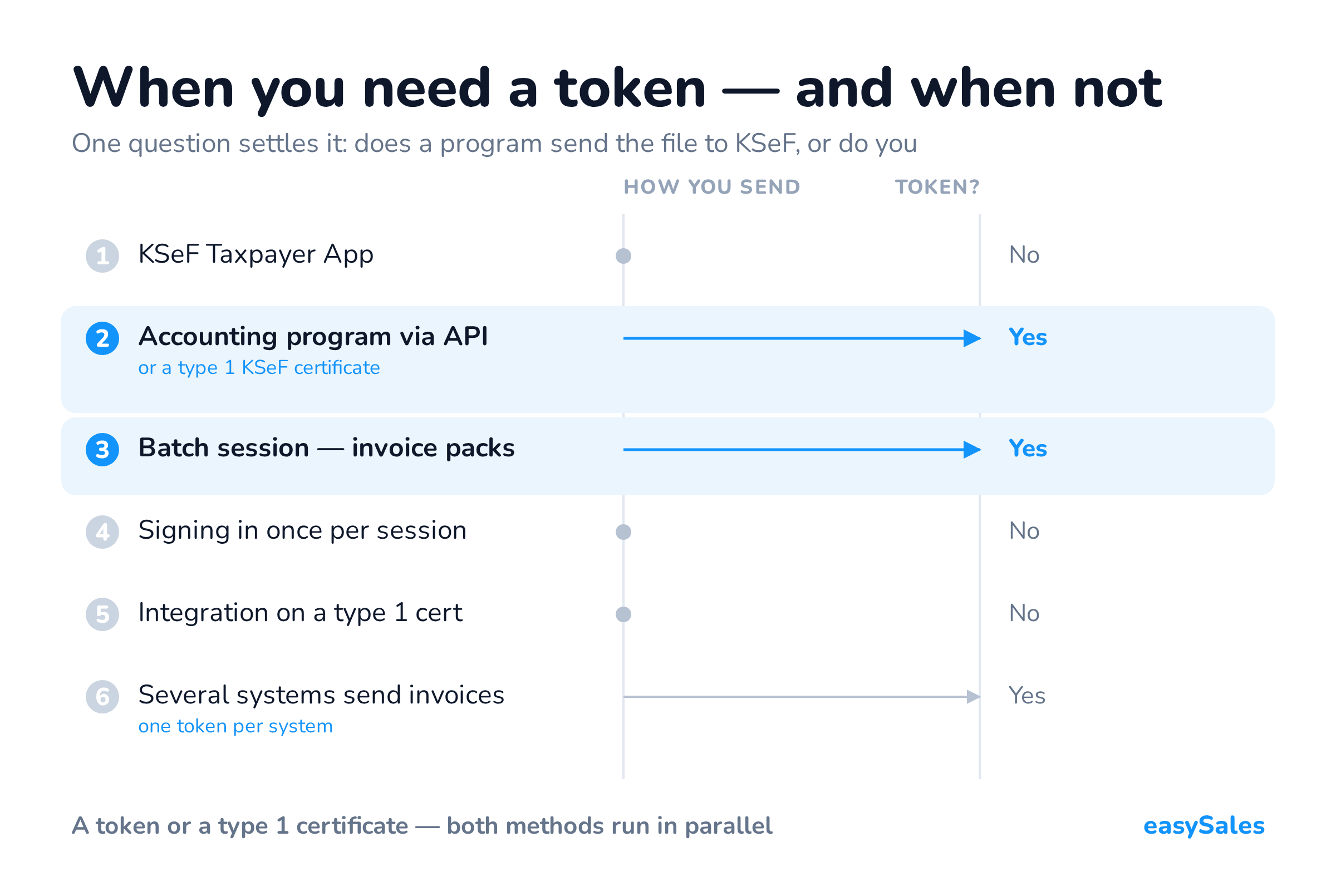 When you need a token — and when not

One question settles it: does a program send the file to KSeF, or do you

HOW YOU SEND TOKEN?

1 KSeF Taxpayer App No

2 Accounting program via API
or a type 1 KSeF certificate
Yes

3 Batch session — invoice packs Yes

4 Signing in once per session No

5 Integration on a type 1 cert No

6 Several systems send invoices
one token per system
Yes

A token or a type 1 certificate — both methods run in parallel

easySales